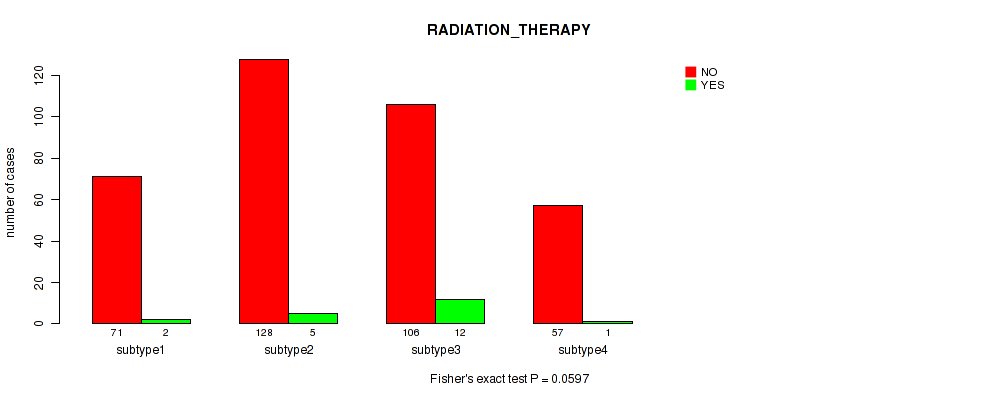 RADIATION_THERAPY

NO
YES

number of cases

0
20
40
60
80
100
120

71 2
subtype1

128 5
subtype2

106 12
subtype3

57 1
subtype4

Fisher's exact test P = 0.0597